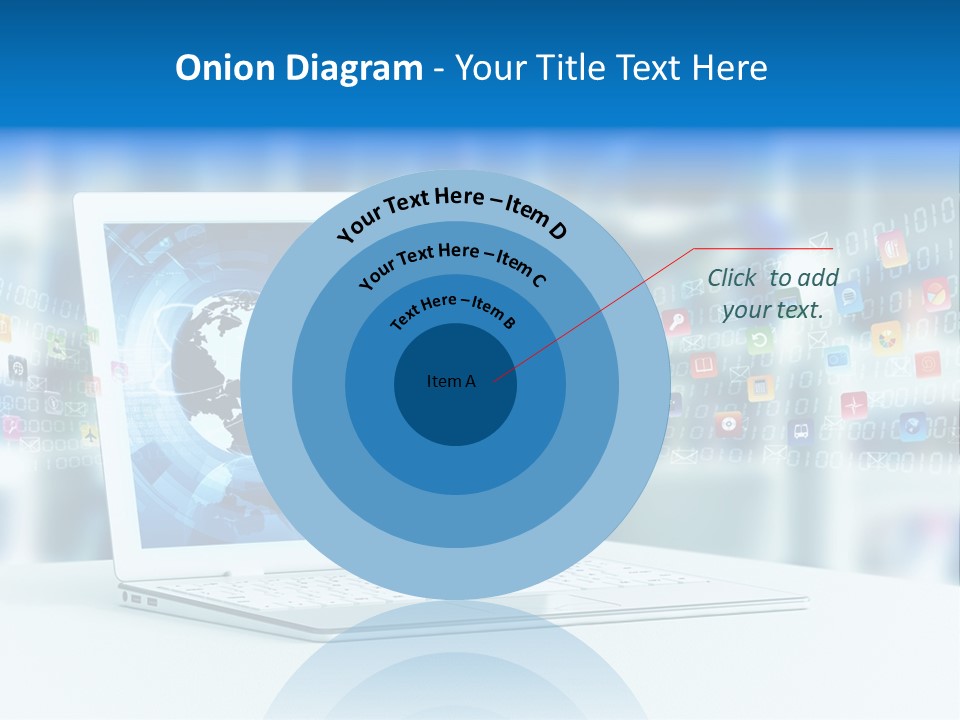 Onion Diagram - Your Title Text Here

Your Text Here – Item D

Your Text Here – Item C

Text Here – Item B

Item A

Click to add your text.